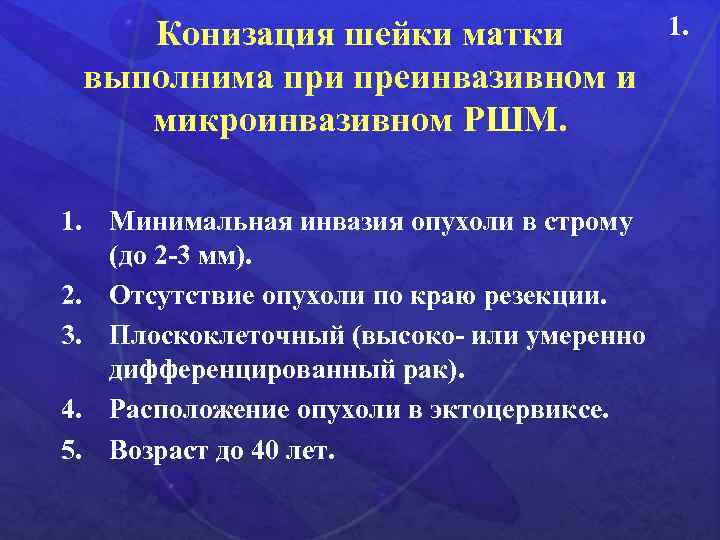 Конизация шейки матки выполнима при преинвазивном и микроинвазивном РШМ.

1.

1. Минимальная инвазия опухоли в строму (до 2-3 мм).
2. Отсутствие опухоли по краю резекции.
3. Плоскоклеточный (высоко- или умеренно дифференцированный рак).
4. Расположение опухоли в эктоцервиксе.
5. Возраст до 40 лет.